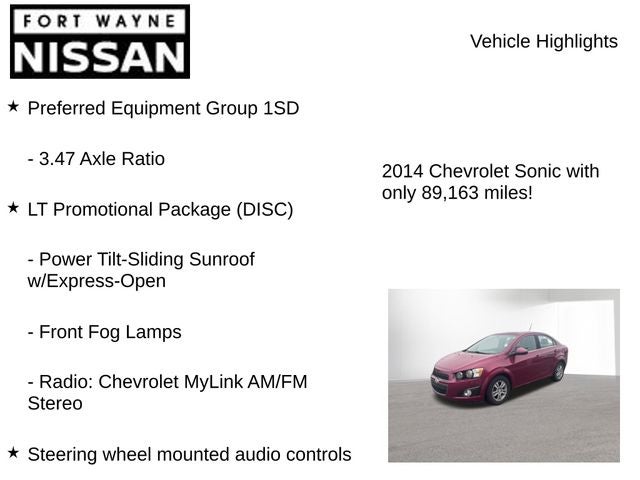 FORT WAYNE
NISSAN

Vehicle Highlights

★ Preferred Equipment Group 1SD

- 3.47 Axle Ratio

★ LT Promotional Package (DISC)

- Power Tilt-Sliding Sunroof w/Express-Open

- Front Fog Lamps

- Radio: Chevrolet MyLink AM/FM Stereo

★ Steering wheel mounted audio controls

2014 Chevrolet Sonic with only 89,163 miles!